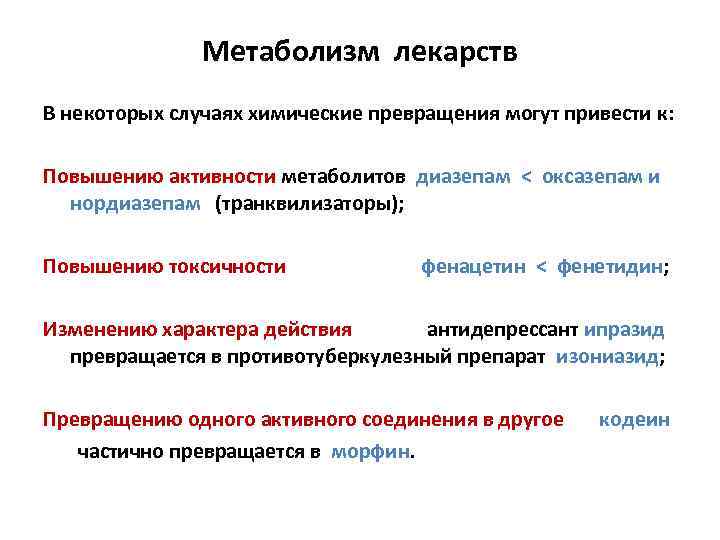 Метаболизм лекарств

В некоторых случаях химические превращения могут привести к:

Повышению активности метаболитов диазепам < оксазепам и нордиазепам (транквилизаторы);

Повышению токсичности фенацетин < фенетидин;

Изменению характера действия антидепрессант ипразид превращается в противотуберкулезный препарат изониазид;

Превращению одного активного соединения в другое кодеин частично превращается в морфин.